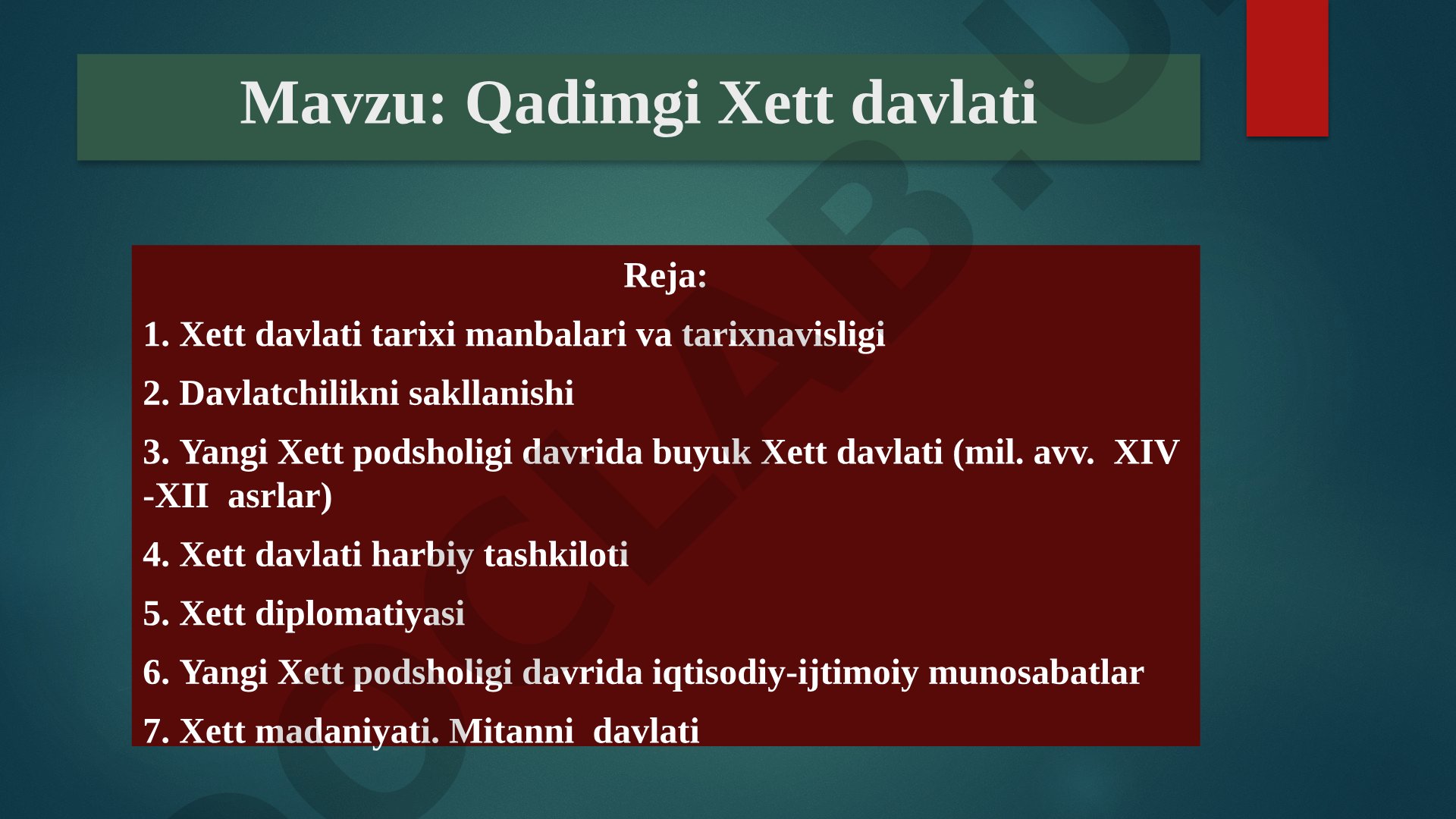 Mavzu: Qadimgi Xett davlati

Reja:

1. Xett davlati tarixi manbalari va tarixnavisligi

2. Davlatchilikni sakllanishi

3. Yangi Xett podsholigi davrida buyuk Xett davlati (mil. avv. XIV -XII asrlar)

4. Xett davlati harbiy tashkiloti

5. Xett diplomatiyasi

6. Yangi Xett podsholigi davrida iqtisodiy-ijtimoiy munosabatlar

7. Xett madaniyati. Mitanni davlati